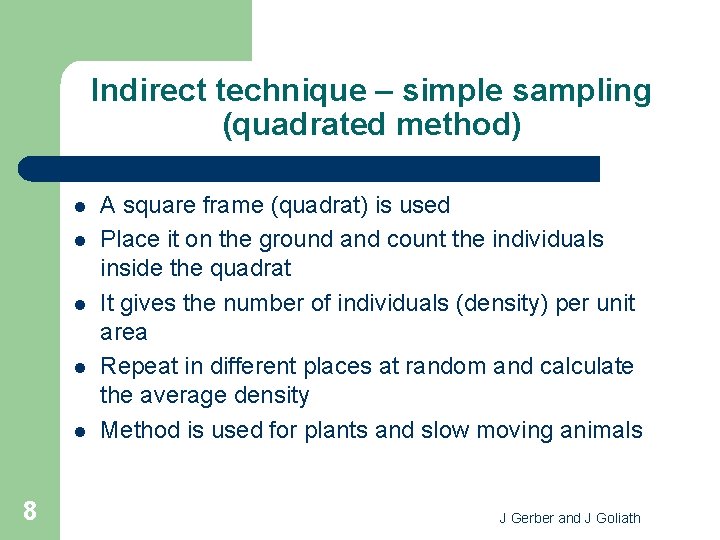 Indirect technique – simple sampling (quadrated method)

- A square frame (quadrat) is used
- Place it on the ground and count the individuals inside the quadrat
- It gives the number of individuals (density) per unit area
- Repeat in different places at random and calculate the average density
- Method is used for plants and slow moving animals

8

J Gerber and J Goliath